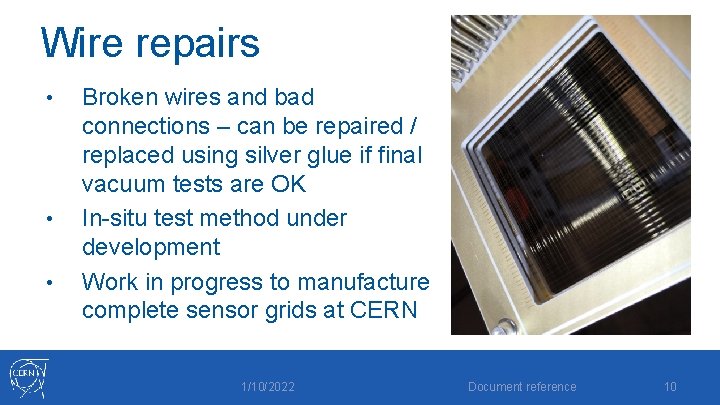 Wire repairs

• Broken wires and bad connections – can be repaired / replaced using silver glue if final vacuum tests are OK
• In-situ test method under development
• Work in progress to manufacture complete sensor grids at CERN

CERN

1/10/2022

Document reference

10